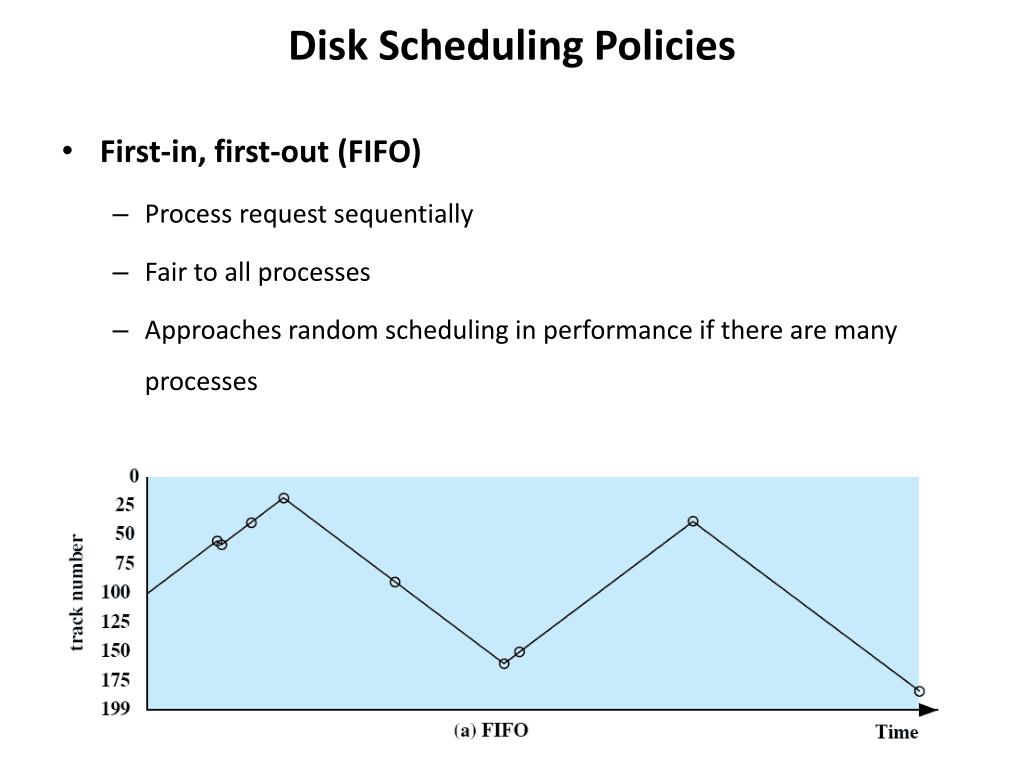 Disk Scheduling Policies

• First-in, first-out (FIFO)

– Process request sequentially

– Fair to all processes

– Approaches random scheduling in performance if there are many processes

0
25
50
75
100
125
150
175
199

track number

(a) FIFO

Time